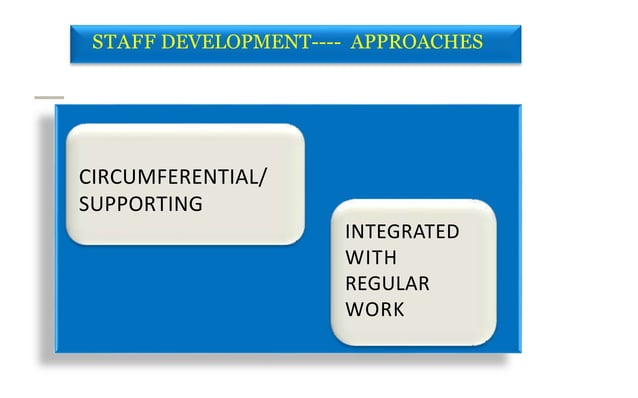 STAFF DEVELOPMENT---- APPROACHES

CIRCUMFERENTIAL/ SUPPORTING

INTEGRATED WITH REGULAR WORK